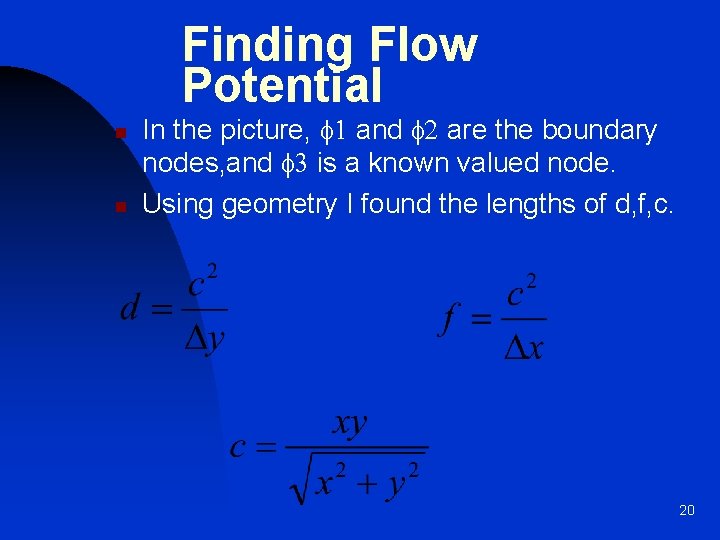 Finding Flow Potential

In the picture, $\phi 1$ and $\phi 2$ are the boundary nodes,and $\phi 3$ is a known valued node.

Using geometry I found the lengths of d,f,c.

$d = \frac{c^2}{\Delta y}$

$f = \frac{c^2}{\Delta x}$

$c = \frac{xy}{\sqrt{x^2 + y^2}}$

20